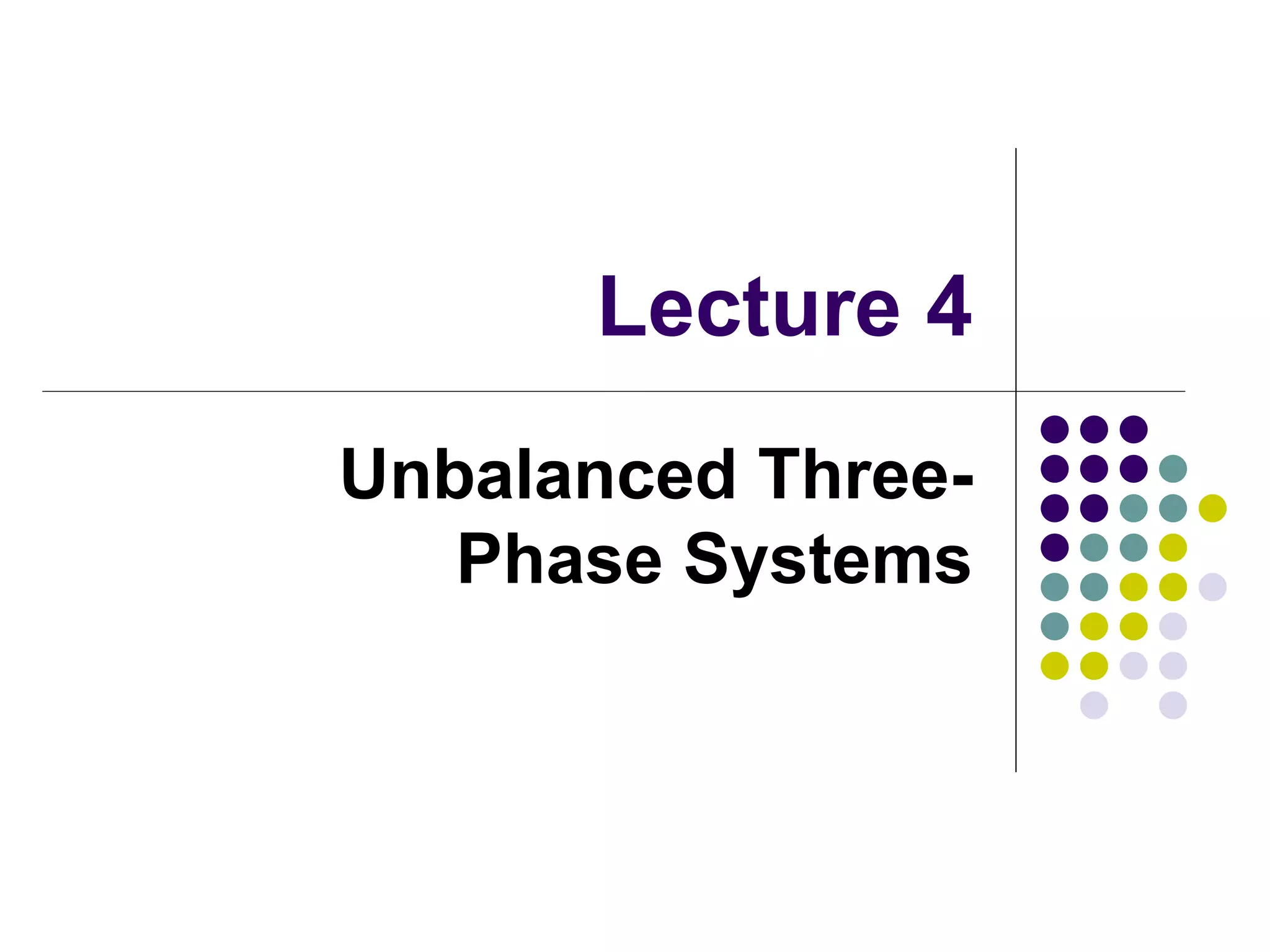 Lecture 4

Unbalanced Three-Phase Systems